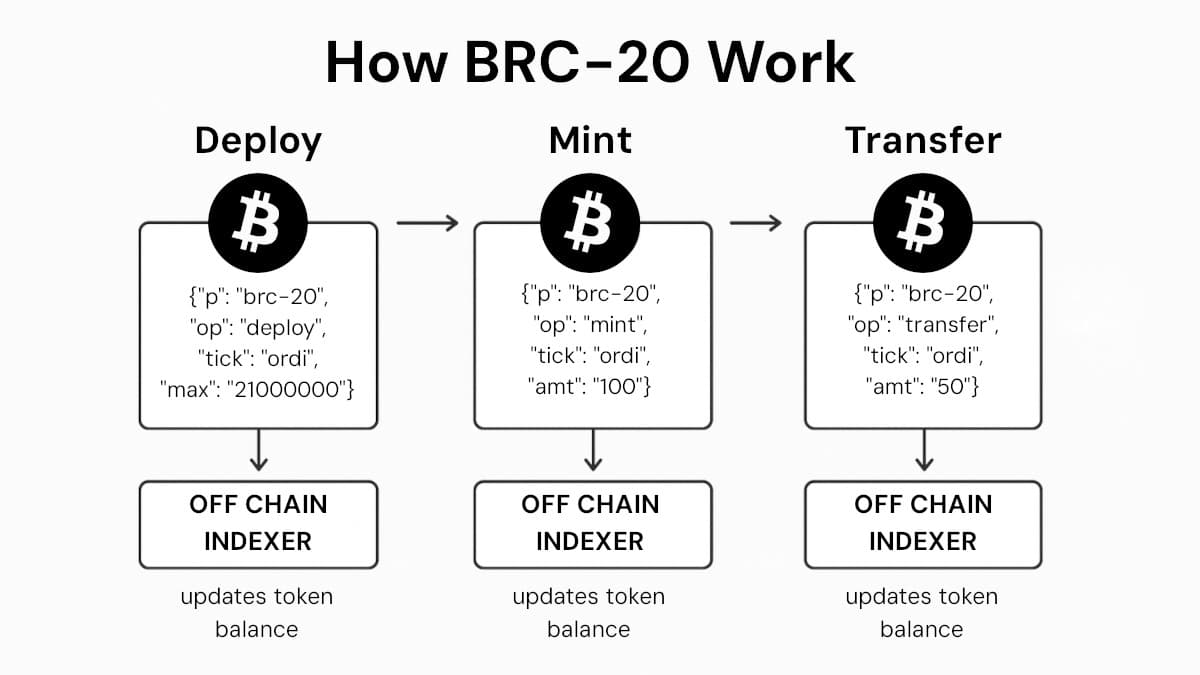 How BRC-20 Work

Deploy

{"p": "brc-20",
"op": "deploy",
"tick": "ordi",
"max": "21000000"}

OFF CHAIN INDEXER

updates token balance

Mint

{"p": "brc-20",
"op": "mint",
"tick": "ordi",
"amt": "100"}

OFF CHAIN INDEXER

updates token balance

Transfer

{"p": "brc-20",
"op": "transfer",
"tick": "ordi",
"amt": "50"}

OFF CHAIN INDEXER

updates token balance